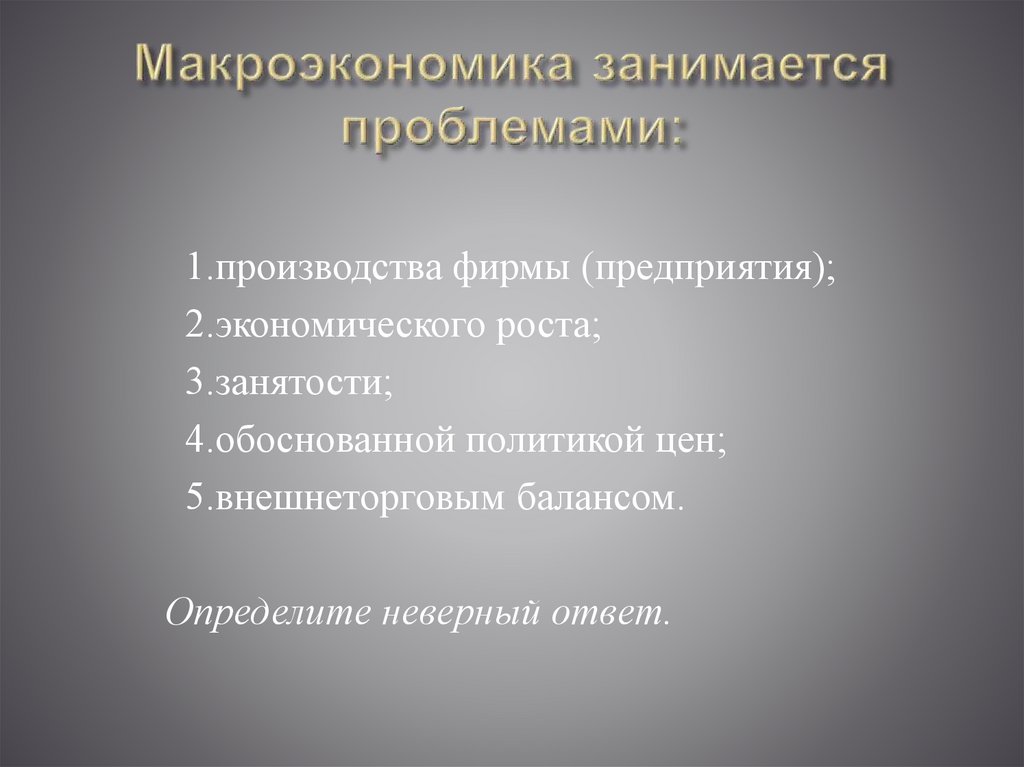 Макроэкономика занимается проблемами:

1.производства фирмы (предприятия);
2.экономического роста;
3.занятости;
4.обоснованной политикой цен;
5.внешнеторговым балансом.

Определите неверный ответ.